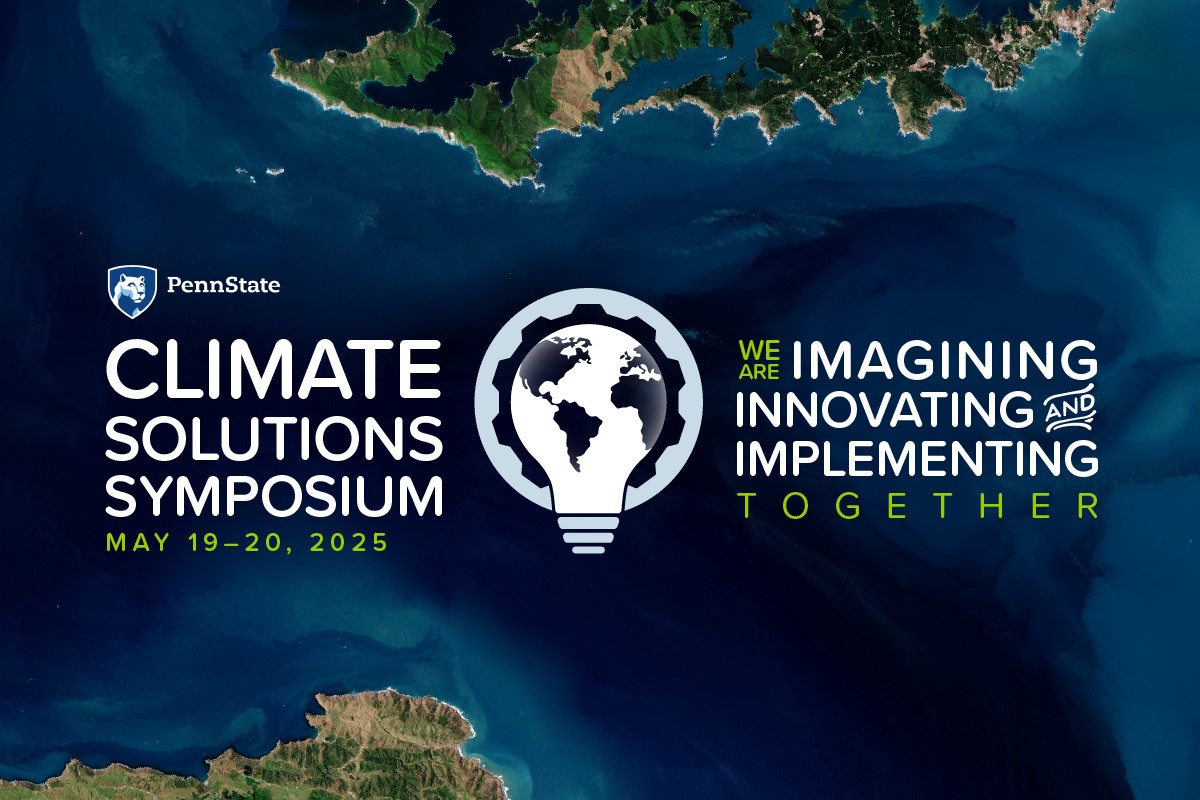 PennState

CLIMATE SOLUTIONS SYMPOSIUM

MAY 19–20, 2025

WE ARE IMAGINING INNOVATING AND IMPLEMENTING TOGETHER